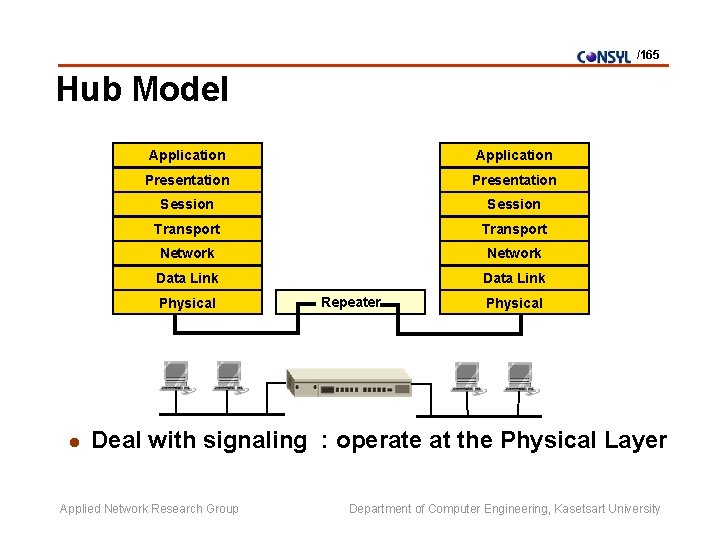 CONSYL /165

Hub Model

Application
Presentation
Session
Transport
Network
Data Link
Physical

Repeater

Application
Presentation
Session
Transport
Network
Data Link
Physical

● Deal with signaling : operate at the Physical Layer

Applied Network Research Group

Department of Computer Engineering, Kasetsart University